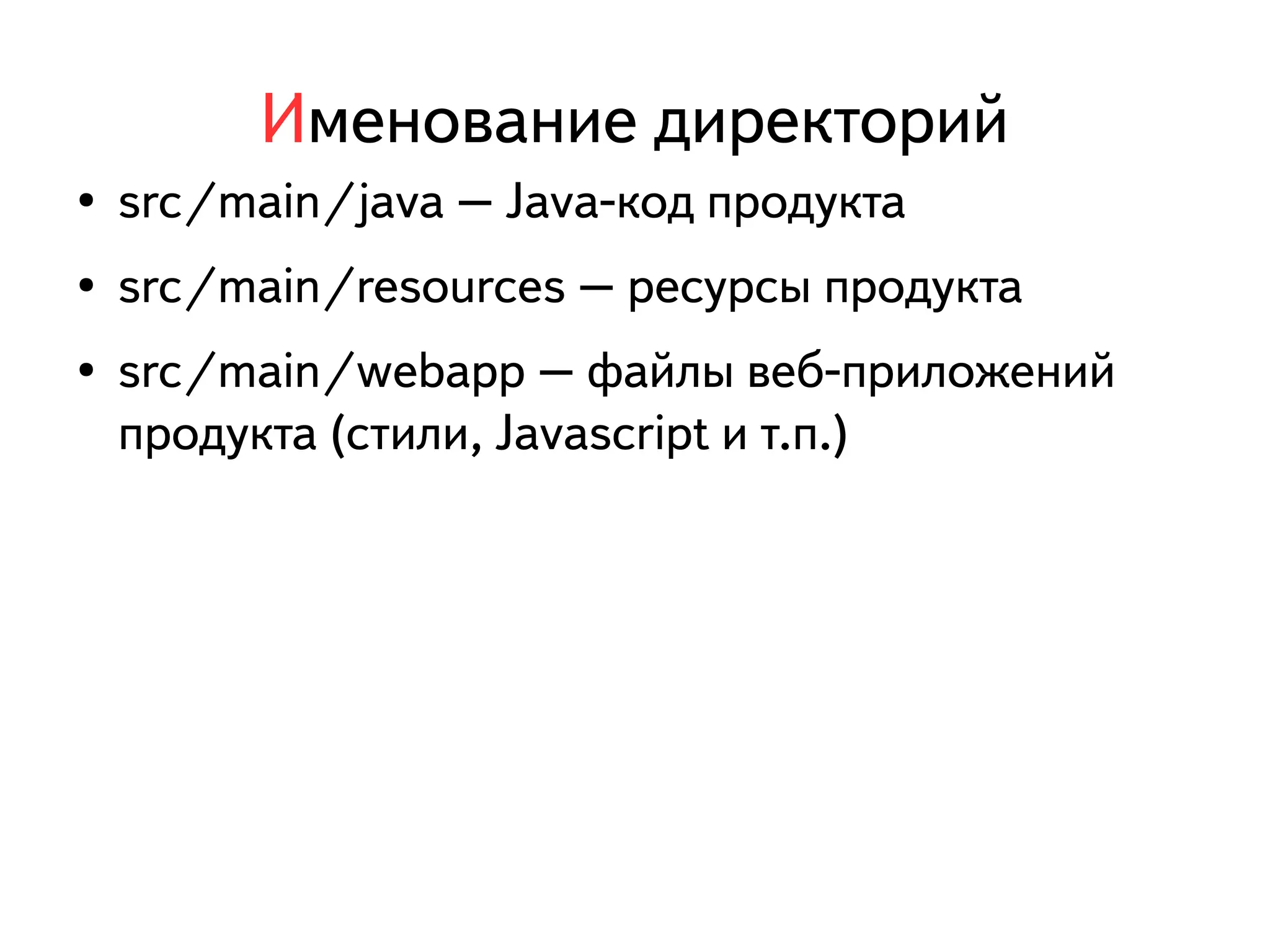 Именование директорий

• src/main/java — Java-код продукта
• src/main/resources — ресурсы продукта
• src/main/webapp — файлы веб-приложений продукта (стили, Javascript и т.п.)